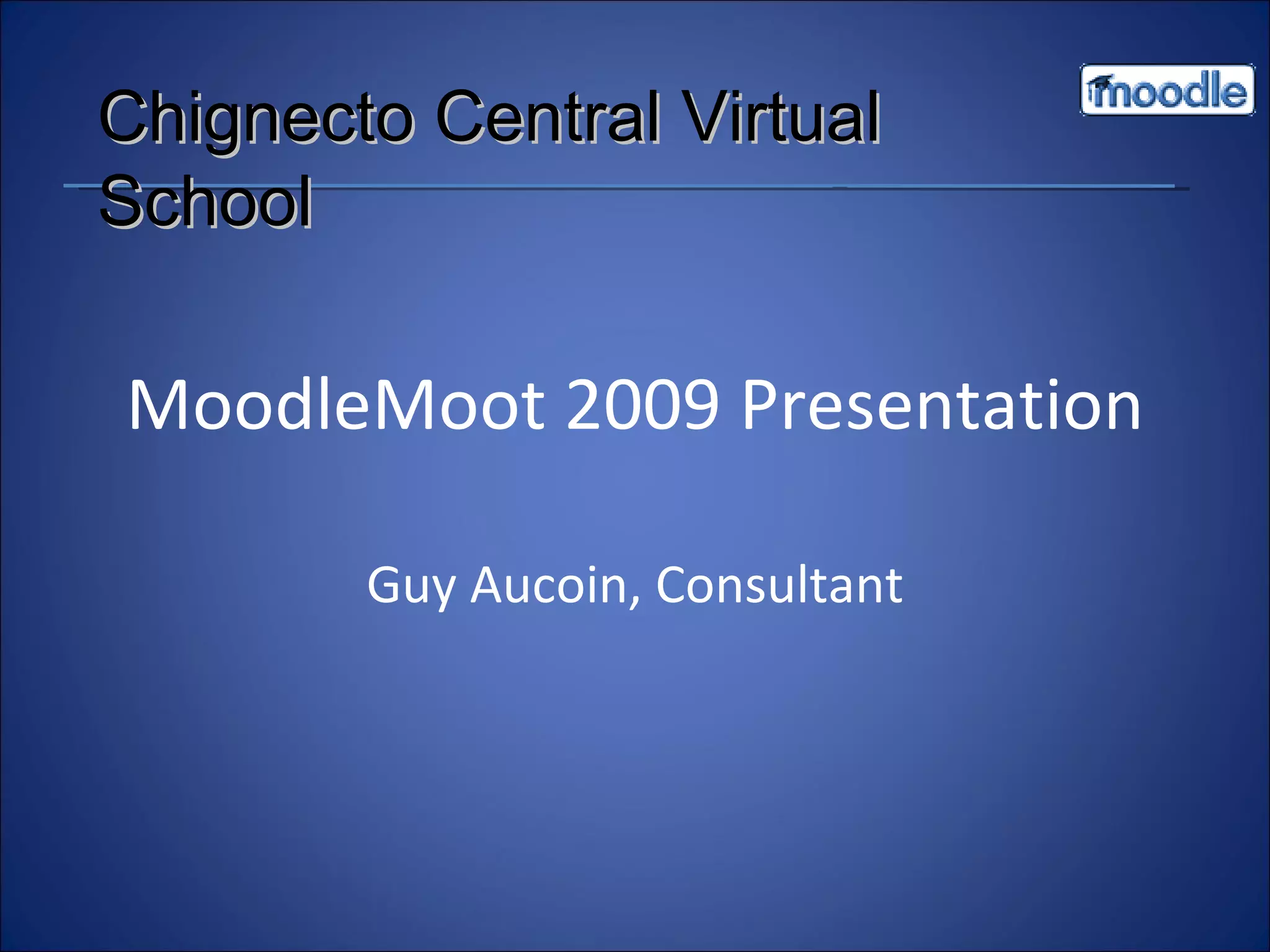 Chignecto Central Virtual School

moodle

MoodleMoot 2009 Presentation

Guy Aucoin, Consultant